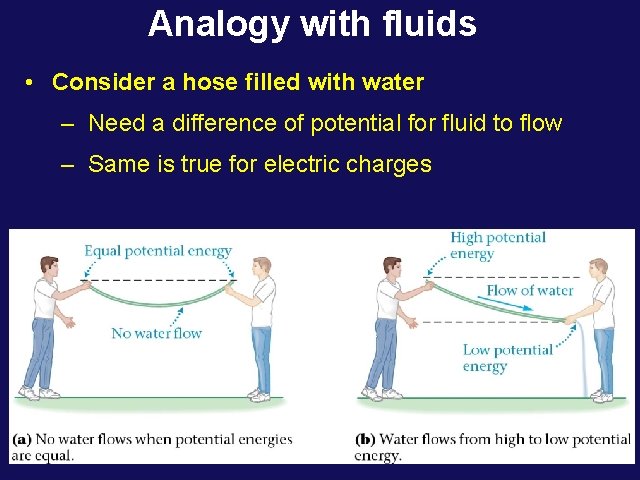 Analogy with fluids

• Consider a hose filled with water

– Need a difference of potential for fluid to flow

– Same is true for electric charges

Equal potential energy

No water flow

(a) No water flows when potential energies are equal.

High potential energy

Flow of water

Low potential energy

(b) Water flows from high to low potential energy.